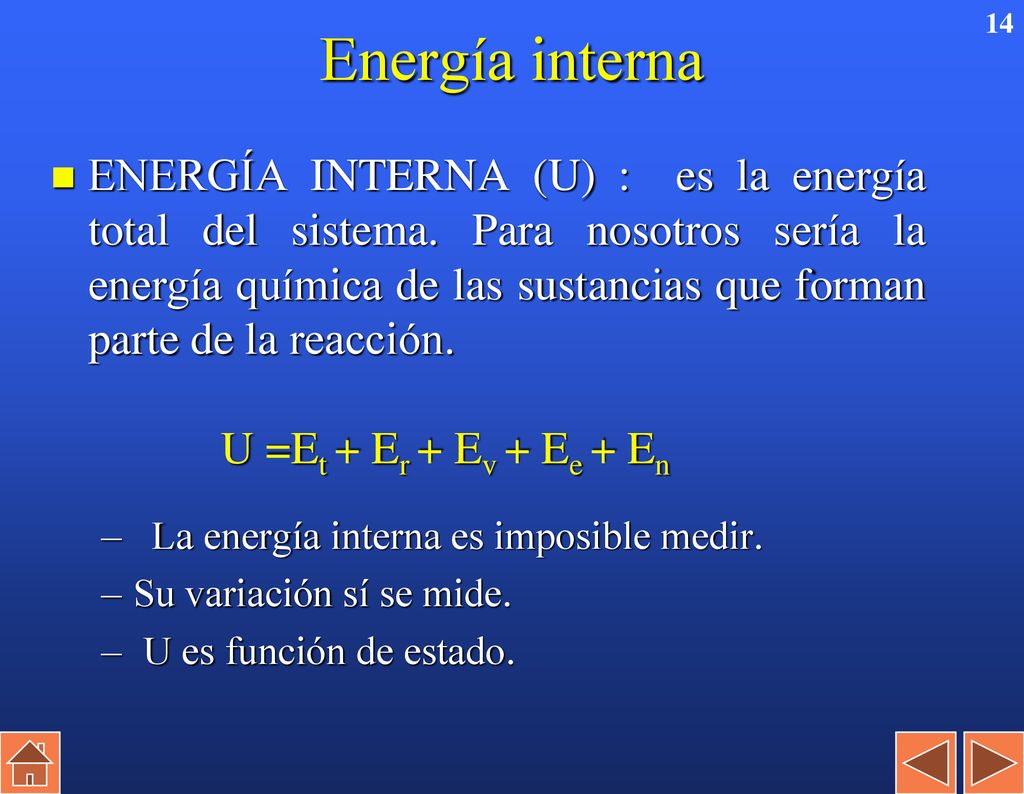 14

Energía interna

ENERGÍA INTERNA (U) : es la energía total del sistema. Para nosotros sería la energía química de las sustancias que forman parte de la reacción.

$U = E_t + E_r + E_v + E_e + E_n$

– La energía interna es imposible medir.
– Su variación sí se mide.
– U es función de estado.